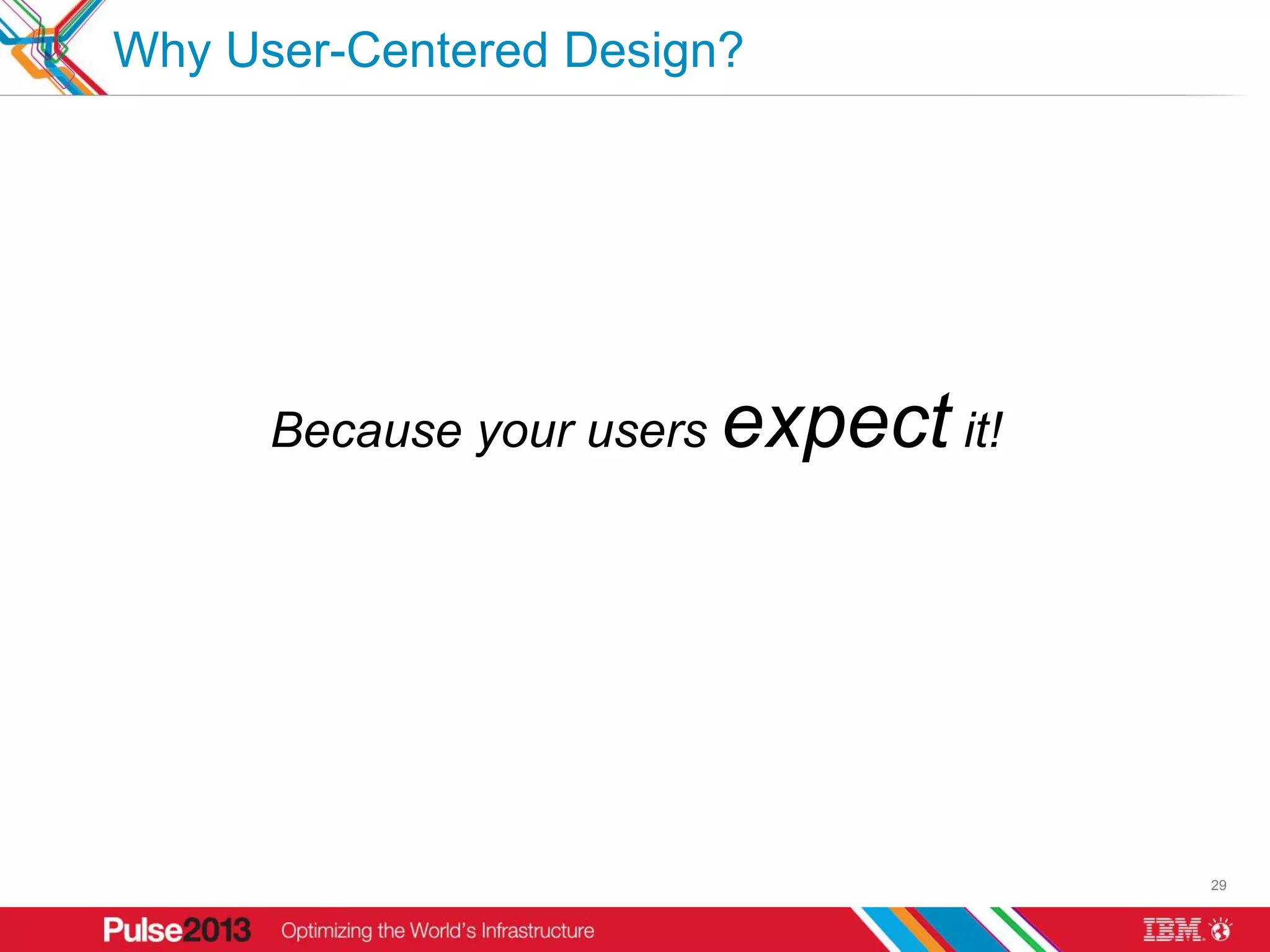 Why User-Centered Design?

Because your users expect it!

29

Pulse2013 Optimizing the World's Infrastructure

IBM.